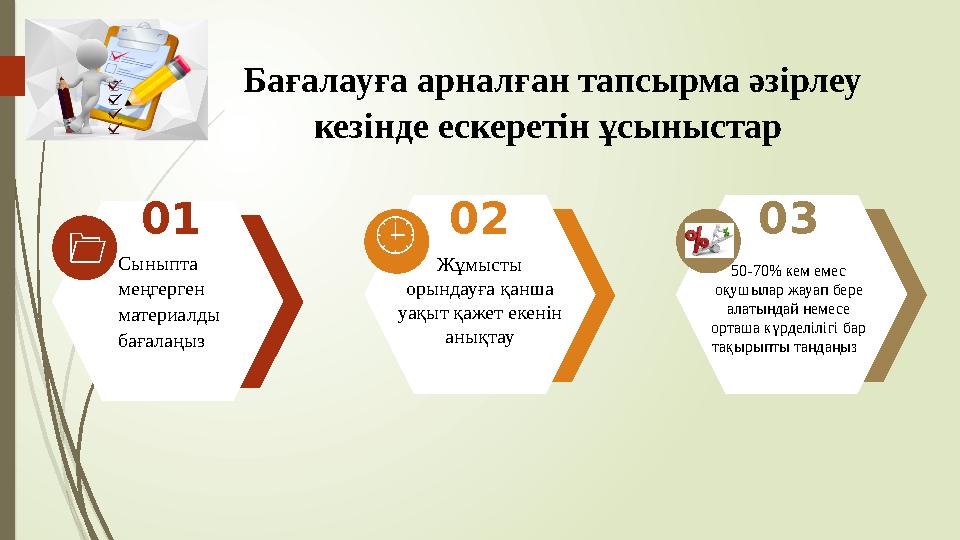 Бағалауға арналған тапсырма әзірлеу кезінде ескеретін ұсыныстар

01

Сыныпта меңгерген материалды бағалаңыз

02

Жұмысты орындауға қанша уақыт қажет екенін анықтау

03

50-70% кем емес оқушылар жауап бере алатындай немесе орташа күрделілігі бар тақырыпты таңдаңыз